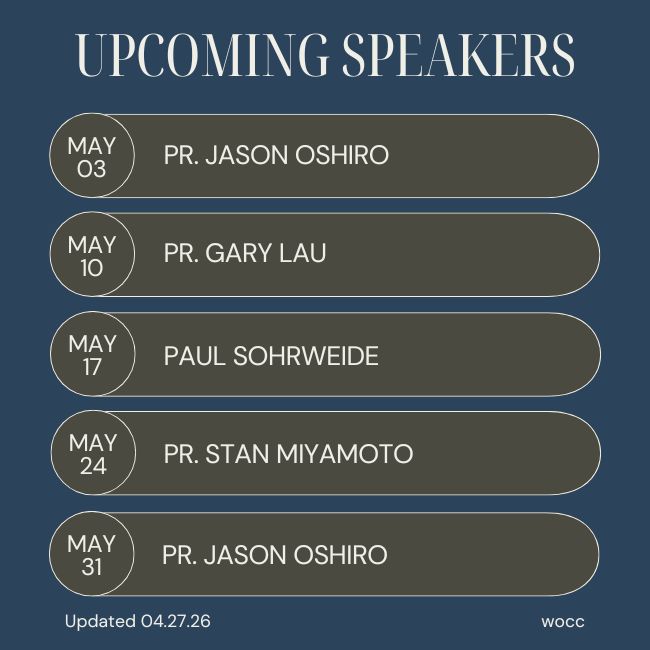 UPCOMING SPEAKERS

MAY 03 PR. JASON OSHIRO

MAY 10 PR. GARY LAU

MAY 17 PAUL SOHRWEIDE

MAY 24 PR. STAN MIYAMOTO

MAY 31 PR. JASON OSHIRO

Updated 04.27.26

wocc